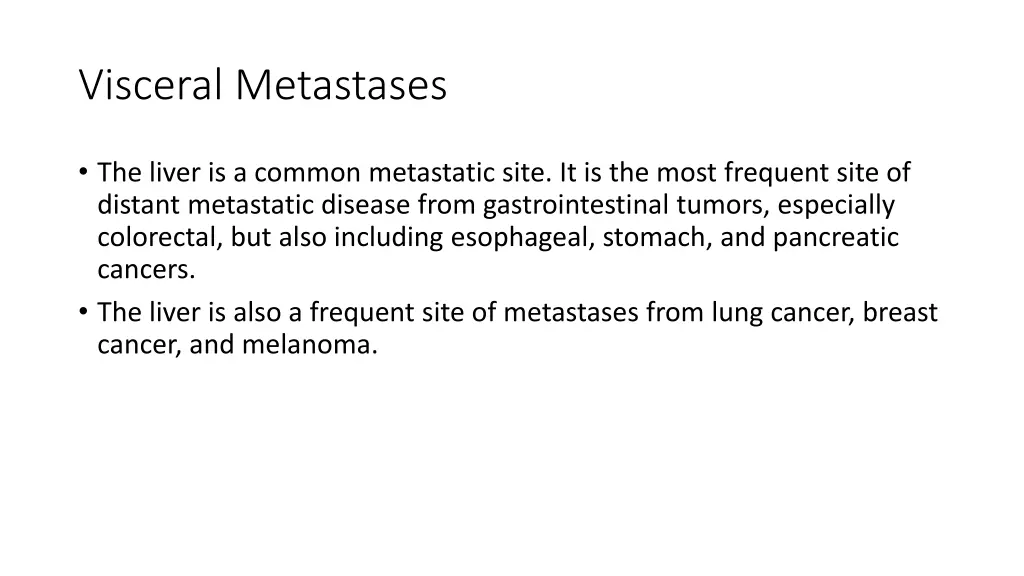 Visceral Metastases

• The liver is a common metastatic site. It is the most frequent site of distant metastatic disease from gastrointestinal tumors, especially colorectal, but also including esophageal, stomach, and pancreatic cancers.
• The liver is also a frequent site of metastases from lung cancer, breast cancer, and melanoma.